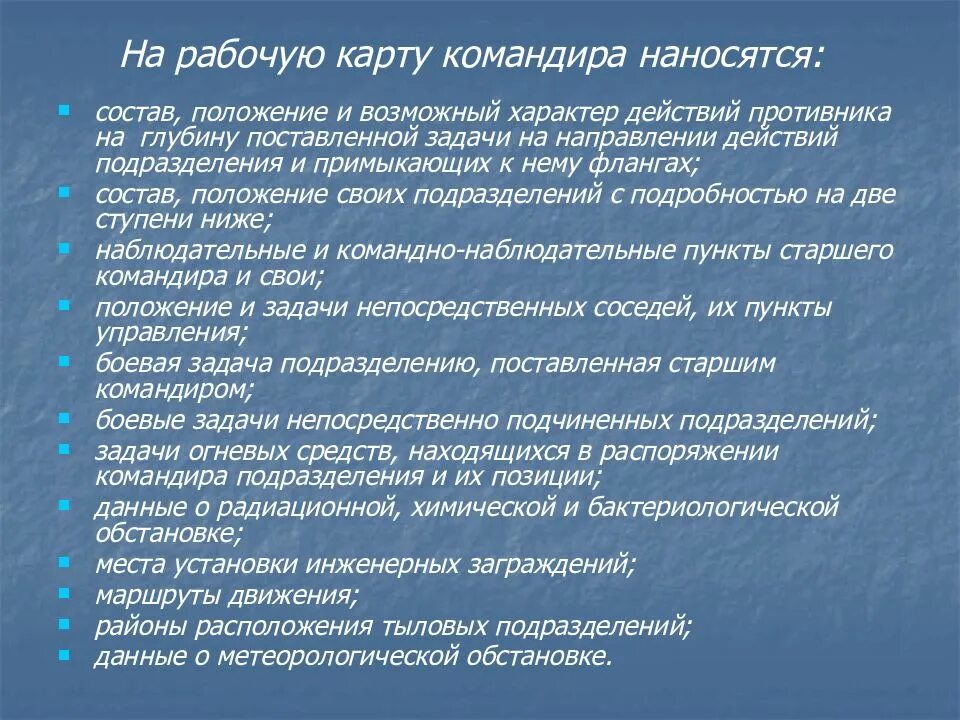 На рабочую карту командира наносятся:

- состав, положение и возможный характер действий противника на глубину поставленной задачи на направлении действий подразделения и примыкающих к нему флангах;
- состав, положение своих подразделений с подробностью на две ступени ниже;
- наблюдательные и командно-наблюдательные пункты старшего командира и свои;
- положение и задачи непосредственных соседей, их пункты управления;
- боевая задача подразделению, поставленная старшим командиром;
- боевые задачи непосредственно подчиненных подразделений;
- задачи огневых средств, находящихся в распоряжении командира подразделения и их позиции;
- данные о радиационной, химической и бактериологической обстановке;
- места установки инженерных заграждений;
- маршруты движения;
- районы расположения тыловых подразделений;
- данные о метеорологической обстановке.